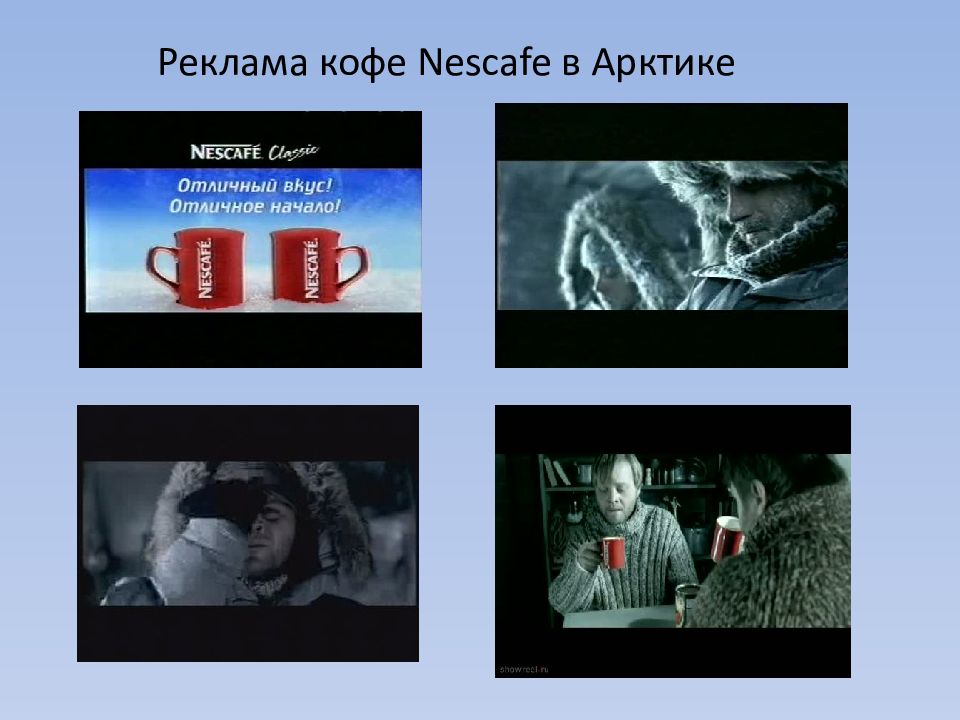 Реклама кофе Nescafe в Арктике

NESCAFÉ Classic
Отличный вкус!
Отличное начало!
NESCAFÉ
NESCAFÉ

showreel.ru